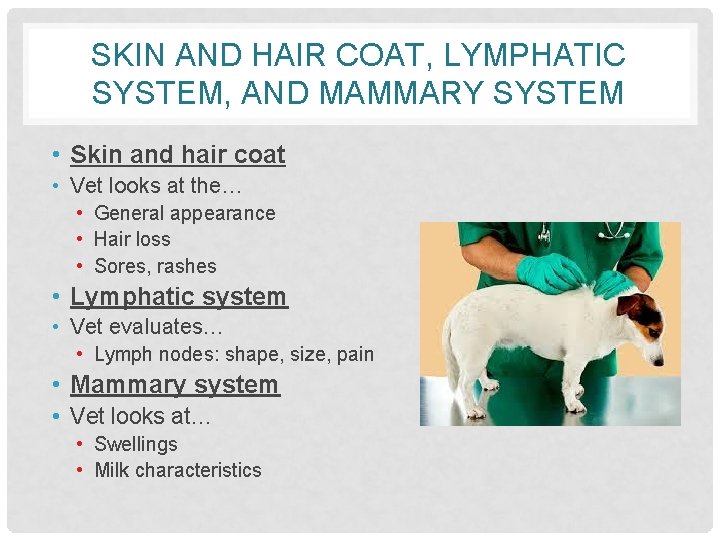 SKIN AND HAIR COAT, LYMPHATIC SYSTEM, AND MAMMARY SYSTEM

• Skin and hair coat
• Vet looks at the…
  • General appearance
  • Hair loss
  • Sores, rashes
• Lymphatic system
• Vet evaluates…
  • Lymph nodes: shape, size, pain
• Mammary system
• Vet looks at…
  • Swellings
  • Milk characteristics